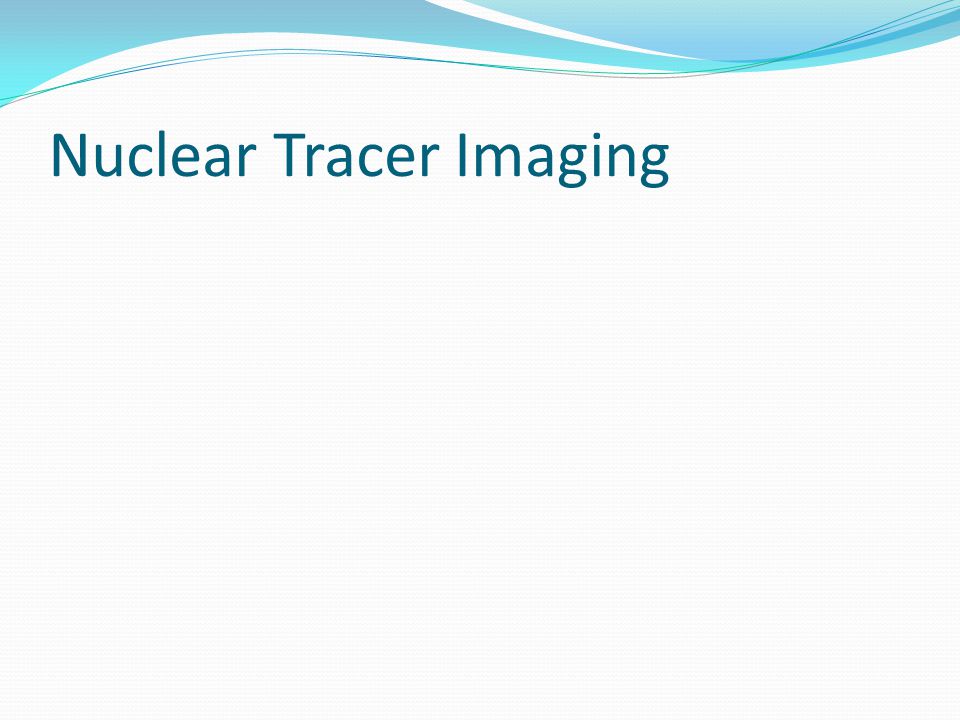 Nuclear Tracer Imaging